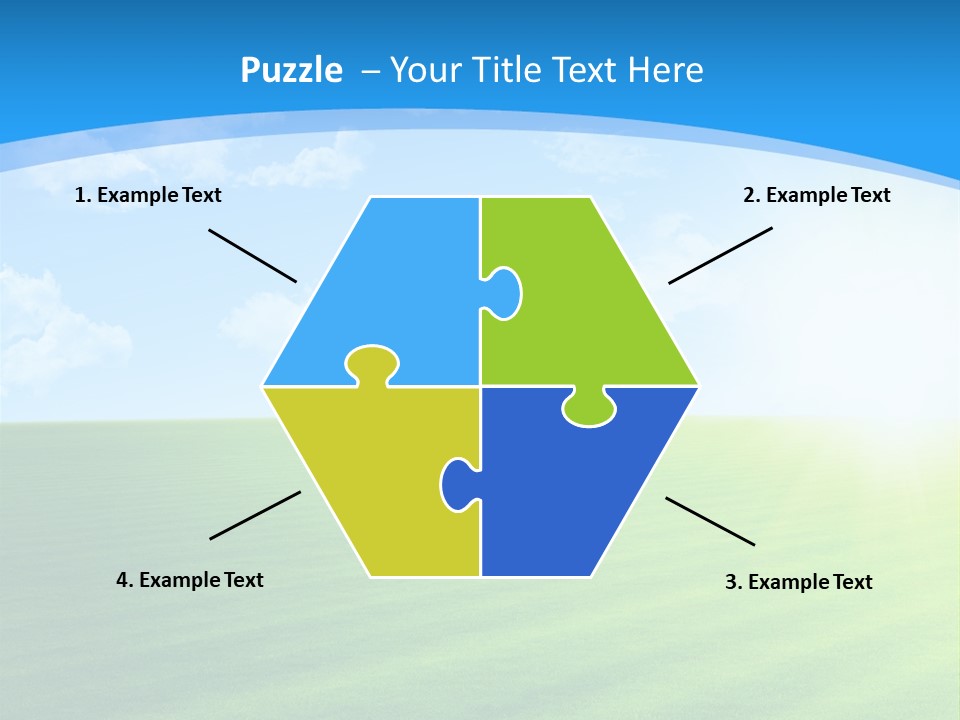 Puzzle – Your Title Text Here

1. Example Text

2. Example Text

4. Example Text

3. Example Text